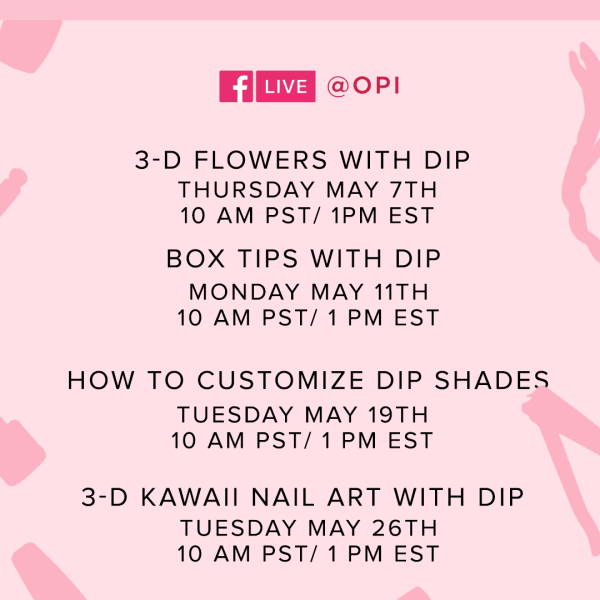 f LIVE @OPI

3-D FLOWERS WITH DIP
THURSDAY MAY 7TH
10 AM PST/ 1PM EST

BOX TIPS WITH DIP
MONDAY MAY 11TH
10 AM PST/ 1 PM EST

HOW TO CUSTOMIZE DIP SHADES
TUESDAY MAY 19TH
10 AM PST/ 1 PM EST

3-D KAWAII NAIL ART WITH DIP
TUESDAY MAY 26TH
10 AM PST/ 1 PM EST